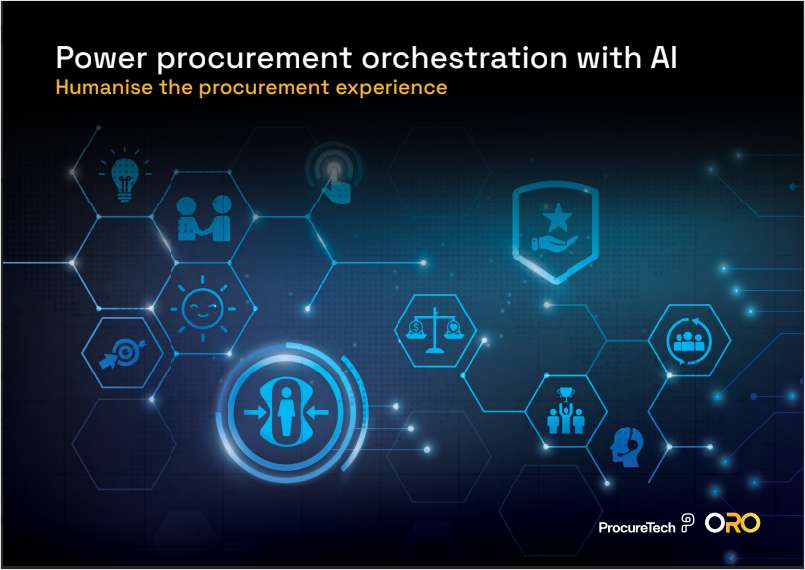 Power procurement orchestration with AI

Humanise the procurement experience

ProcureTech ORO